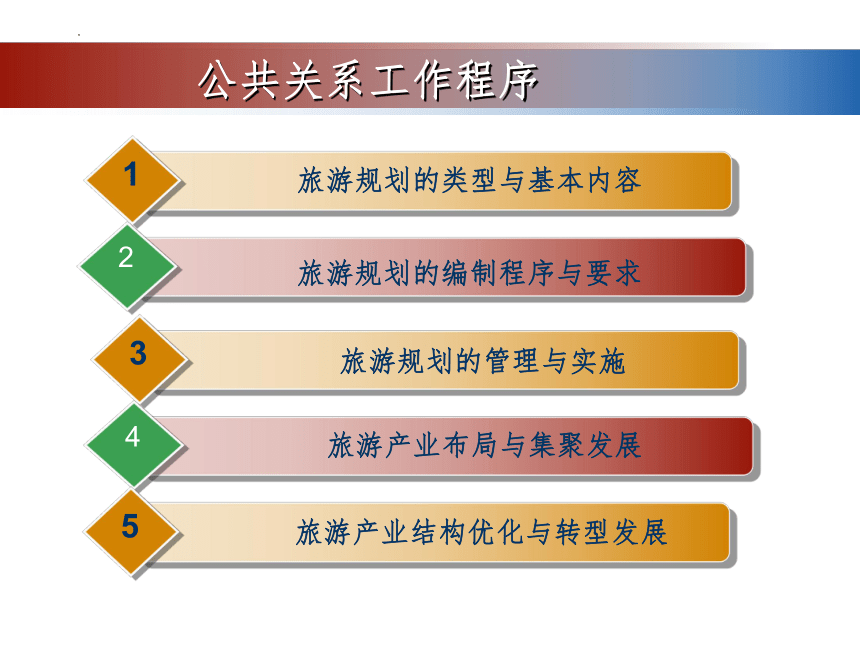 公共关系工作程序

1 旅游规划的类型与基本内容

2 旅游规划的编制程序与要求

3 旅游规划的管理与实施

4 旅游产业布局与集聚发展

5 旅游产业结构优化与转型发展